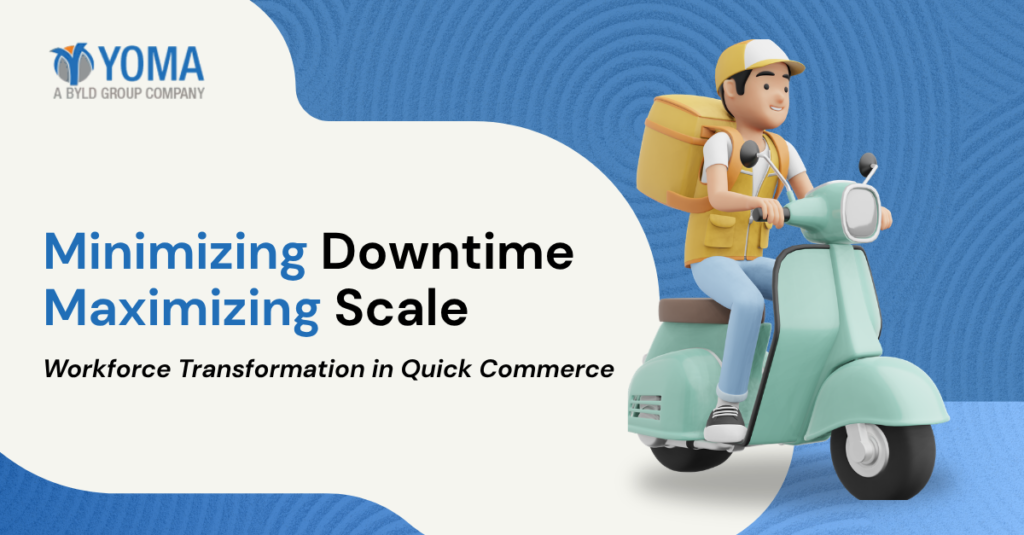 YOMA
A BYLD GROUP COMPANY

Minimizing Downtime
Maximizing Scale

Workforce Transformation in Quick Commerce